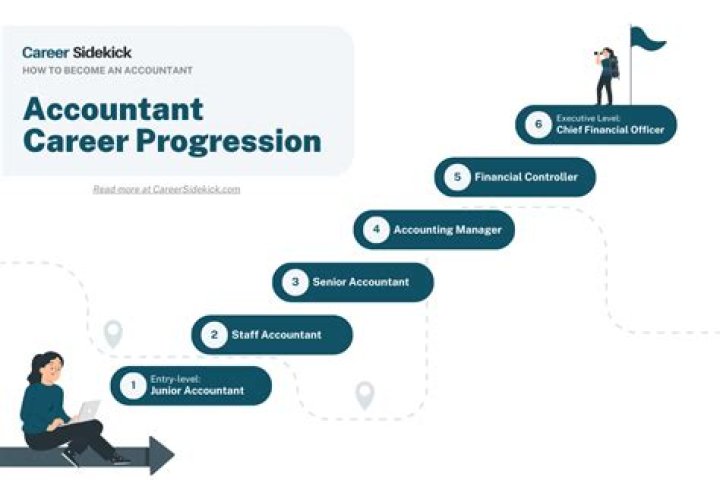 Career Sidekick
HOW TO BECOME AN ACCOUNTANT

Accountant Career Progression

Read more at CareerSidekick.com

6 Executive Level:
Chief Financial Officer

5 Financial Controller

4 Accounting Manager

3 Senior Accountant

2 Staff Accountant

1 Entry-level:
Junior Accountant